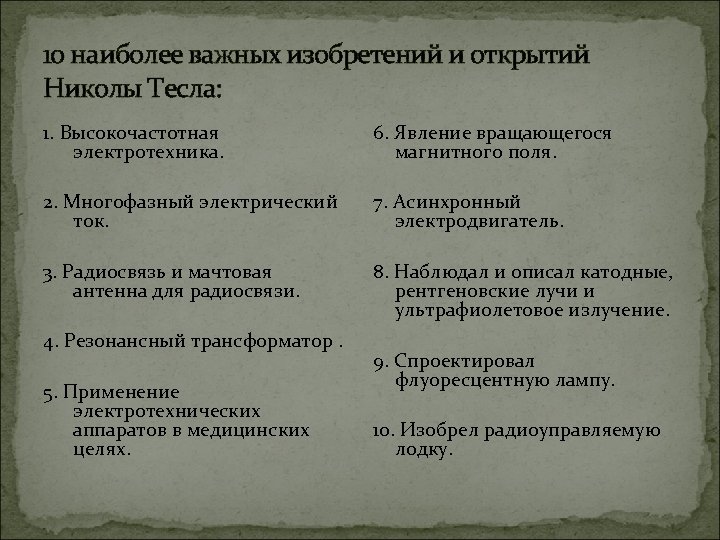 10 наиболее важных изобретений и открытий Николы Тесла:

1. Высокочастотная электротехника.

2. Многофазный электрический ток.

3. Радиосвязь и мачтовая антенна для радиосвязи.

4. Резонансный трансформатор .

5. Применение электротехнических аппаратов в медицинских целях.

6. Явление вращающегося магнитного поля.

7. Асинхронный электродвигатель.

8. Наблюдал и описал катодные, рентгеновские лучи и ультрафиолетовое излучение.

9. Спроектировал флуоресцентную лампу.

10. Изобрел радиоуправляемую лодку.